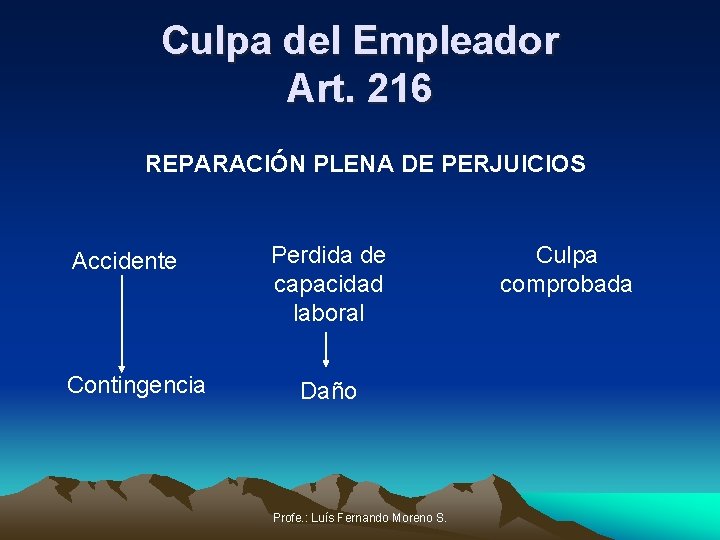 Culpa del Empleador
Art. 216

REPARACIÓN PLENA DE PERJUICIOS

Accidente

Contingencia

Perdida de capacidad laboral

Daño

Culpa comprobada

Profe.: Luís Fernando Moreno S.